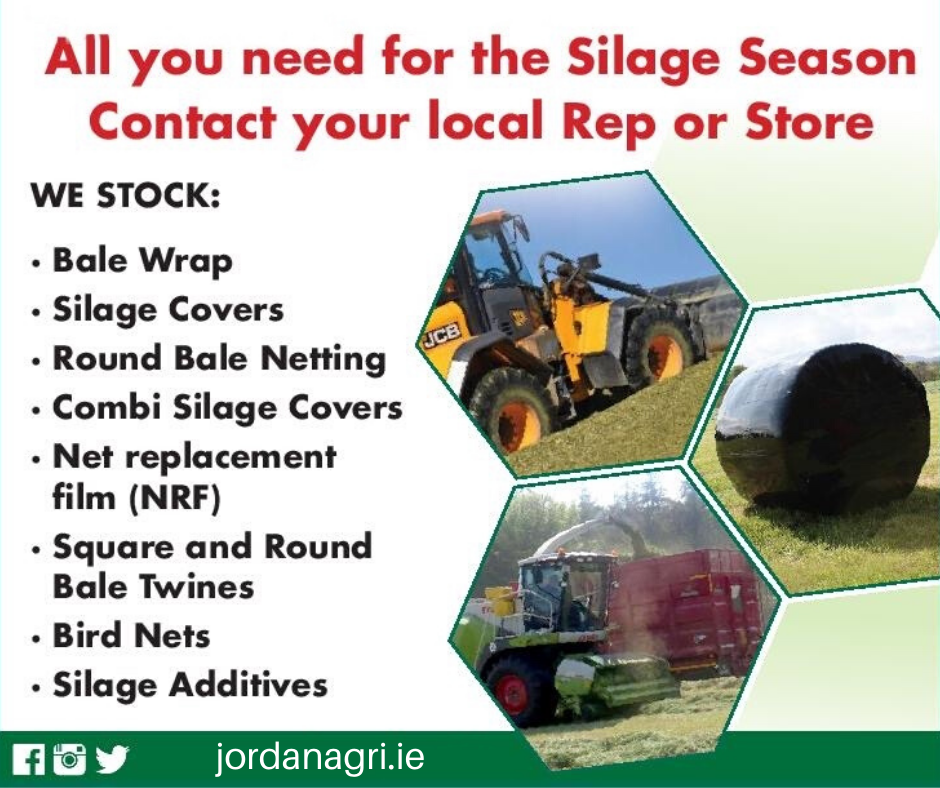 All you need for the Silage Season
Contact your local Rep or Store

WE STOCK:

• Bale Wrap
• Silage Covers
• Round Bale Netting
• Combi Silage Covers
• Net replacement film (NRF)
• Square and Round Bale Twines
• Bird Nets
• Silage Additives

JCB

jordanagri.ie